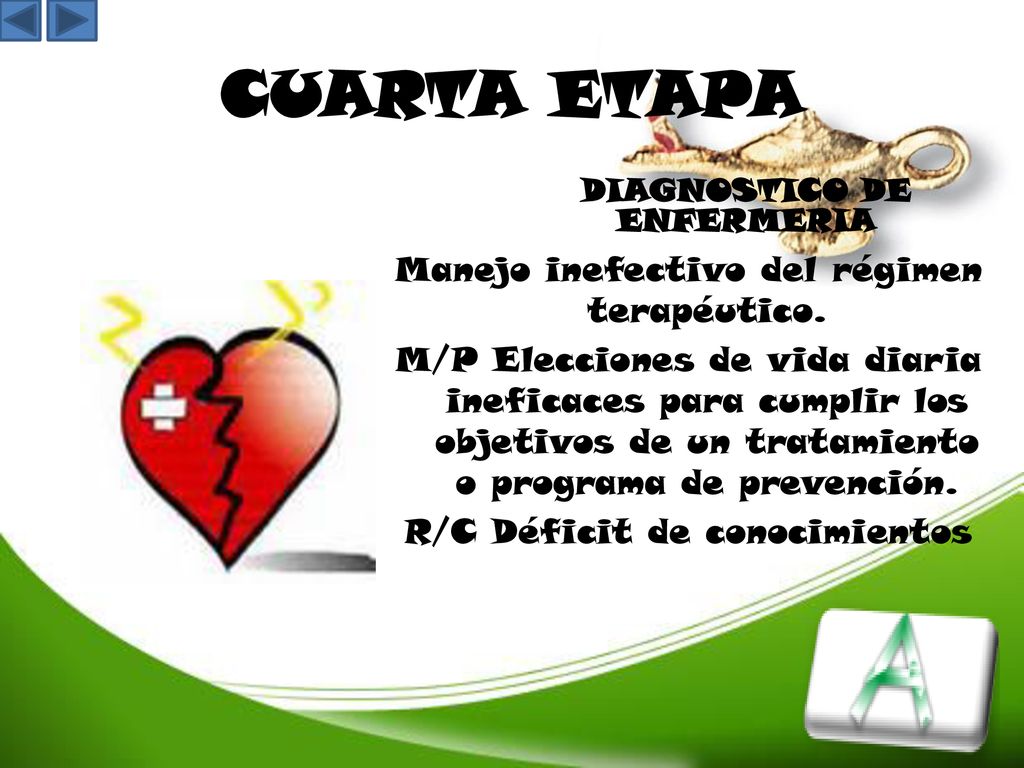 CUARTA ETAPA

DIAGNOSTICO DE ENFERMERIA

Manejo inefectivo del régimen terapéutico.

M/P Elecciones de vida diaria ineficaces para cumplir los objetivos de un tratamiento o programa de prevención.

R/C Déficit de conocimientos

A